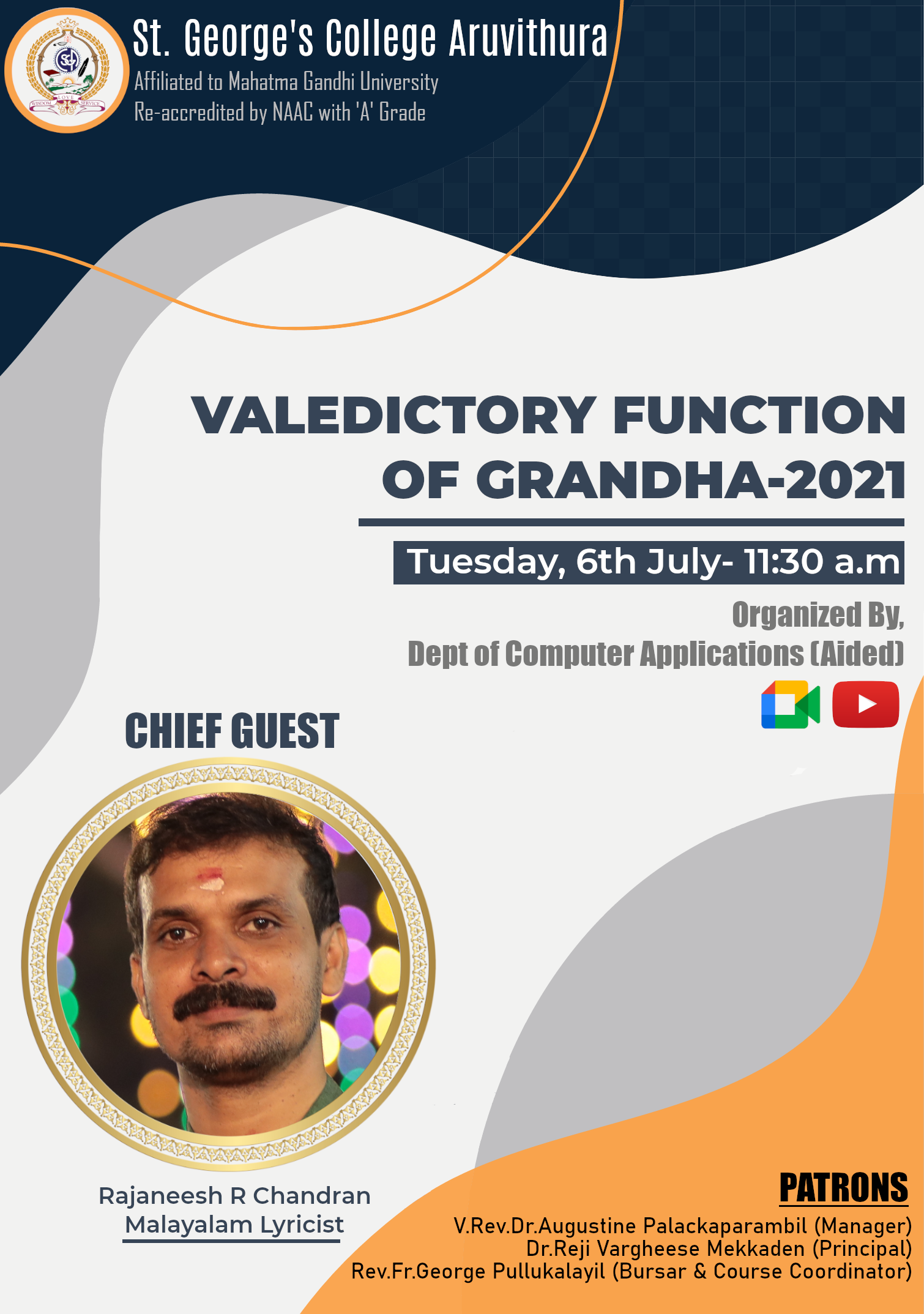 WISDOM LOVE SERVICE

St. George's College Aruvithura
Affiliated to Mahatma Gandhi University
Re-accredited by NAAC with 'A' Grade

VALEDICTORY FUNCTION OF GRANDHA-2021

Tuesday, 6th July- 11:30 a.m

Organized By,
Dept of Computer Applications (Aided)

CHIEF GUEST

Rajaneesh R Chandran
Malayalam Lyricist

PATRONS
V.Rev.Dr.Augustine Palackaparambil (Manager)
Dr.Reji Vargheese Mekkaden (Principal)
Rev.Fr.George Pullukalayil (Bursar & Course Coordinator)